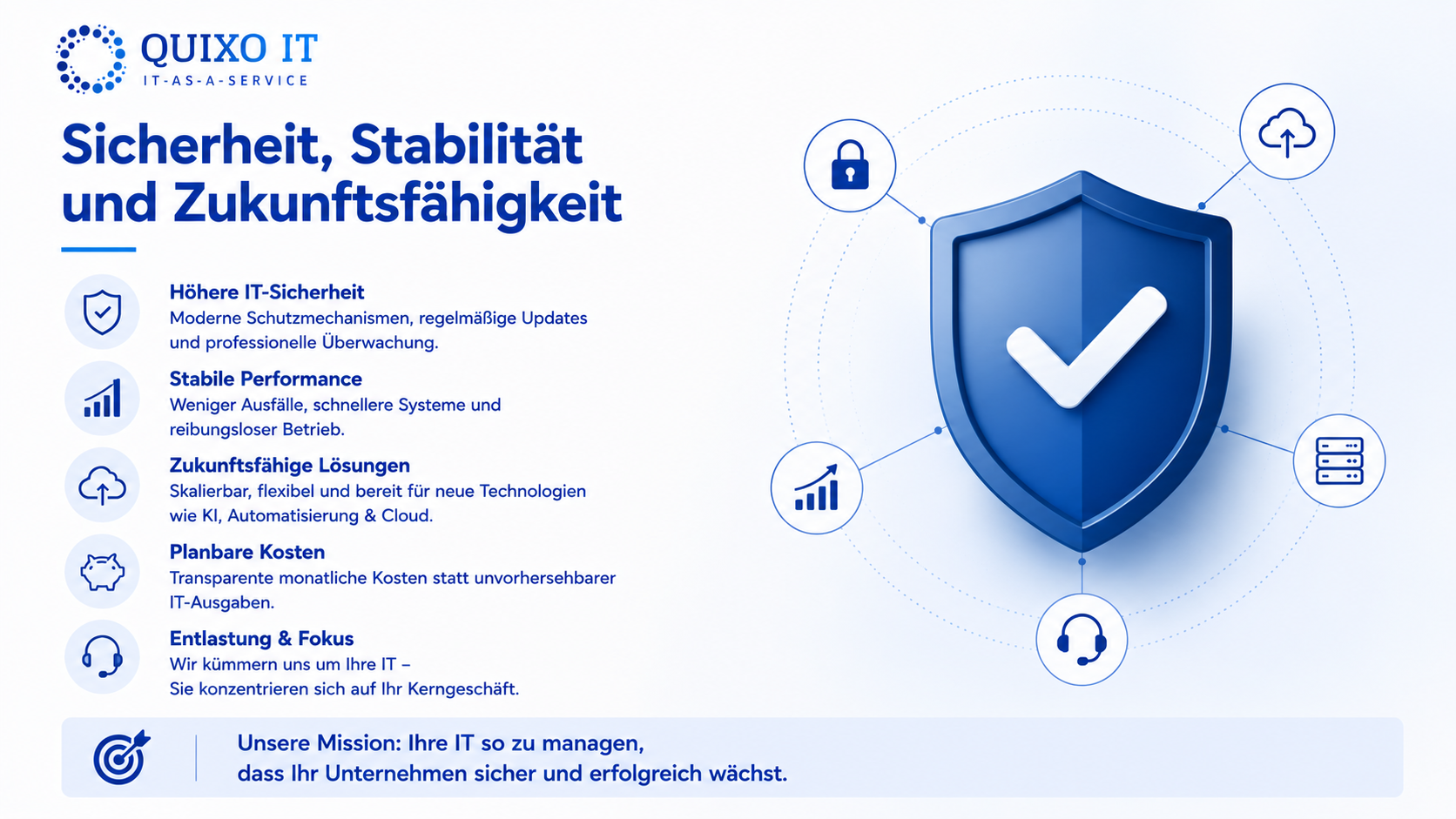 QUIXO IT
IT-AS-A-SERVICE

Sicherheit, Stabilität und Zukunftsfähigkeit

Höhere IT-Sicherheit
Moderne Schutzmechanismen, regelmäßige Updates und professionelle Überwachung.

Stabile Performance
Weniger Ausfälle, schnellere Systeme und reibungsloser Betrieb.

Zukunftsfähige Lösungen
Skalierbar, flexibel und bereit für neue Technologien wie KI, Automatisierung & Cloud.

Planbare Kosten
Transparente monatliche Kosten statt unvorhersehbarer IT-Ausgaben.

Entlastung & Fokus
Wir kümmern uns um Ihre IT –
Sie konzentrieren sich auf Ihr Kerngeschäft.

Unsere Mission: Ihre IT so zu managen, dass Ihr Unternehmen sicher und erfolgreich wächst.